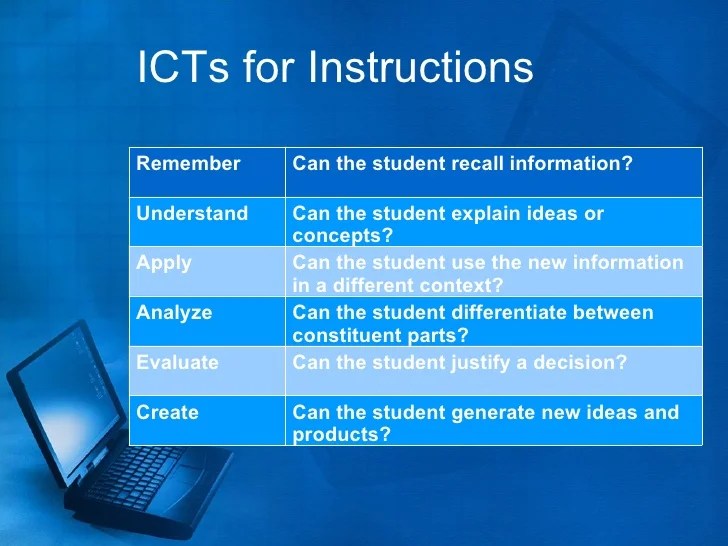 ICTs for Instructions

| Remember | Can the student recall information? |
|---|---|
| Understand | Can the student explain ideas or concepts? |
| Apply | Can the student use the new information in a different context? |
| Analyze | Can the student differentiate between constituent parts? |
| Evaluate | Can the student justify a decision? |
| Create | Can the student generate new ideas and products? |